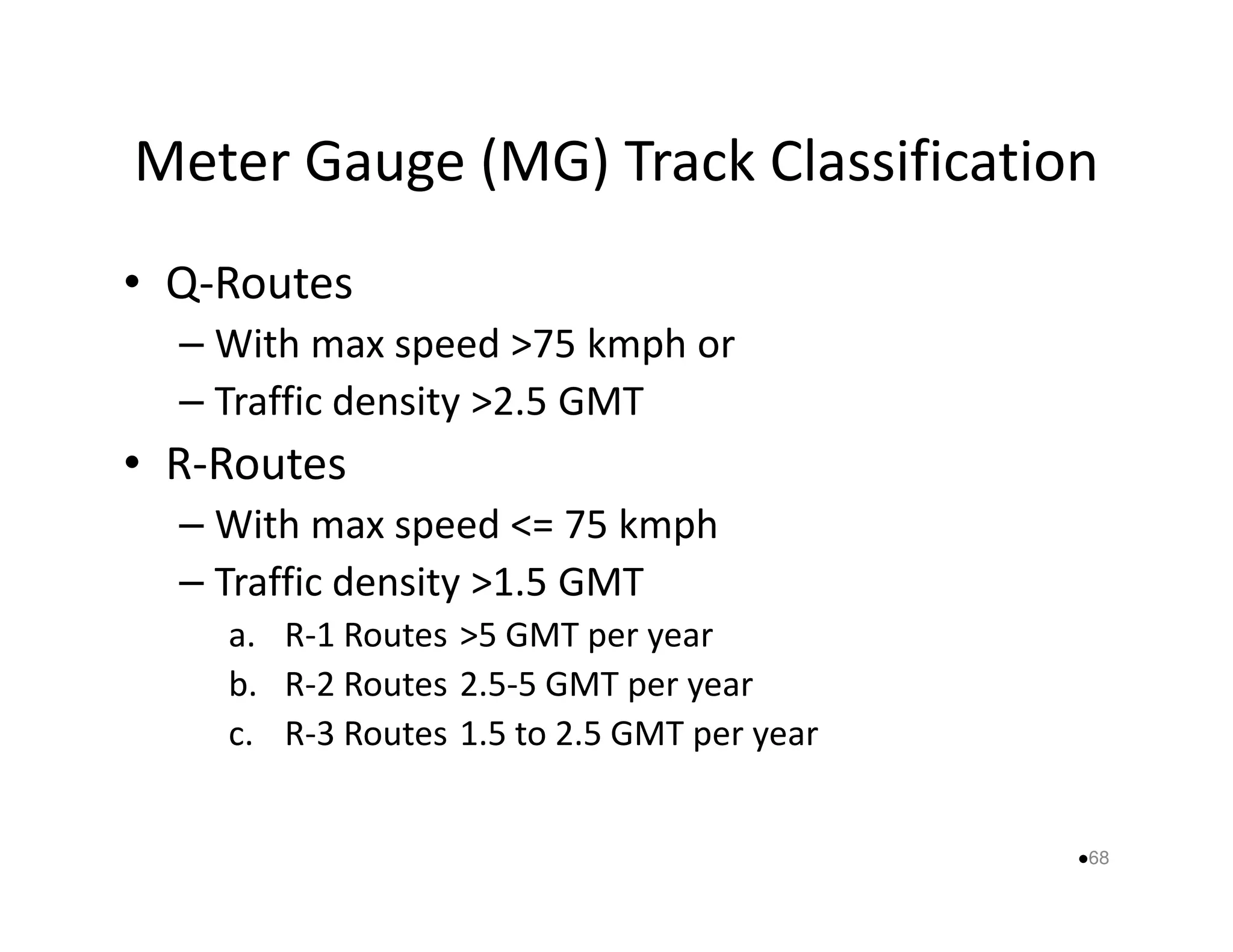 Meter Gauge (MG) Track Classification

• Q-Routes
– With max speed >75 kmph or
– Traffic density >2.5 GMT

• R-Routes
– With max speed <= 75 kmph
– Traffic density >1.5 GMT
a. R-1 Routes >5 GMT per year
b. R-2 Routes 2.5-5 GMT per year
c. R-3 Routes 1.5 to 2.5 GMT per year

•68